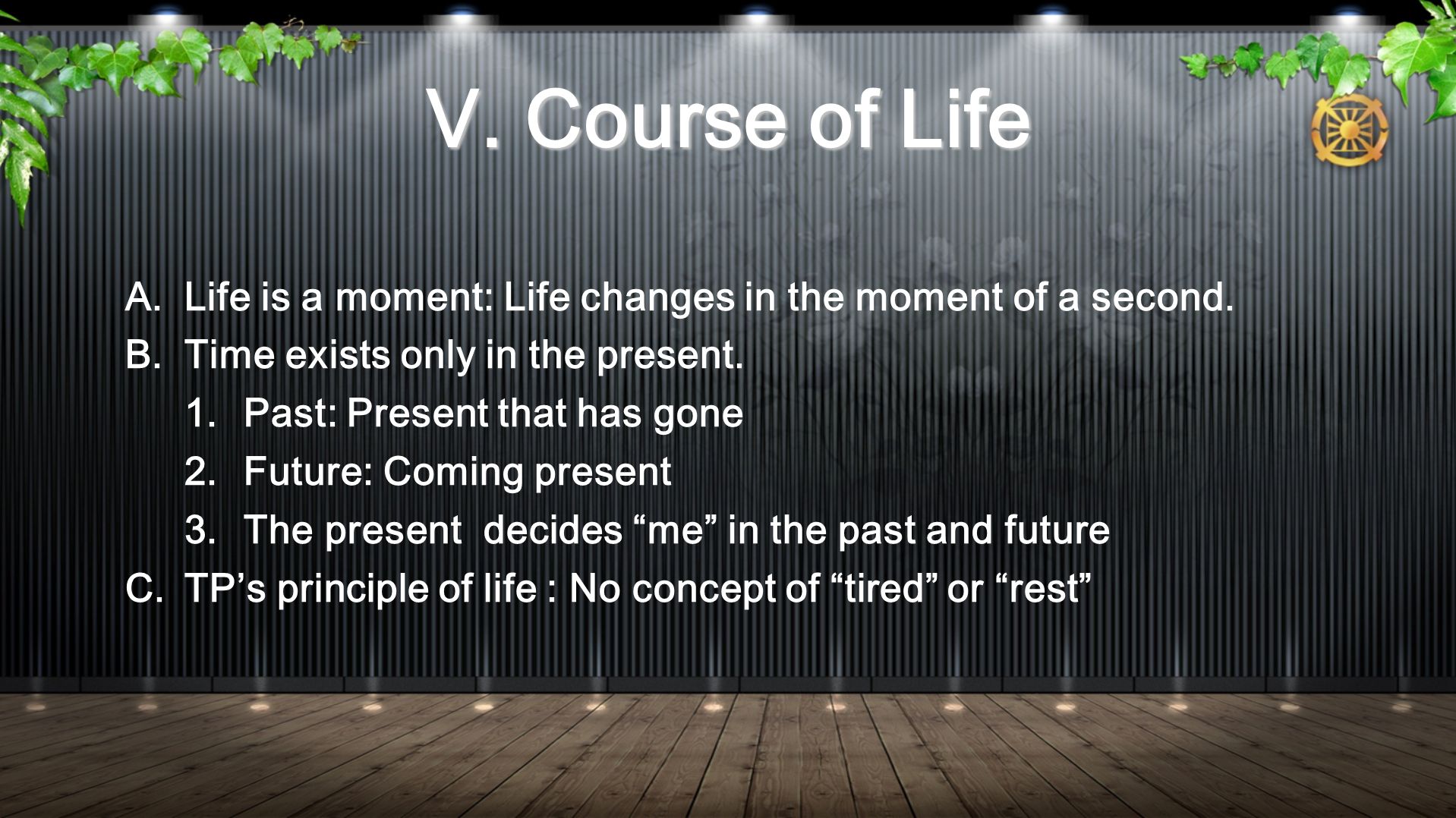 V. Course of Life

A. Life is a moment: Life changes in the moment of a second.
B. Time exists only in the present.
1. Past: Present that has gone
2. Future: Coming present
3. The present  decides “me” in the past and future
C. TP’s principle of life : No concept of “tired” or “rest”